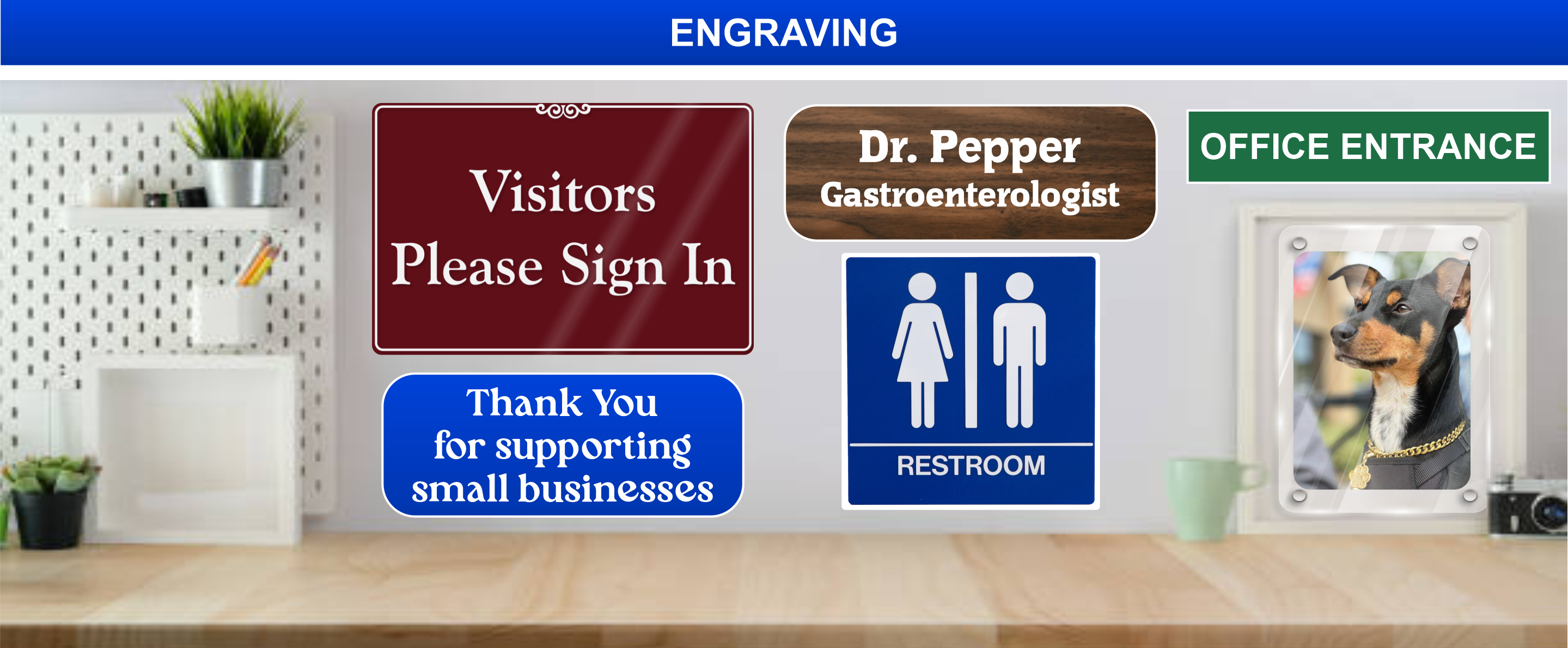 ENGRAVING

Visitors
Please Sign In

Thank You
for supporting
small businesses

Dr. Pepper
Gastroenterologist

RESTROOM

OFFICE ENTRANCE